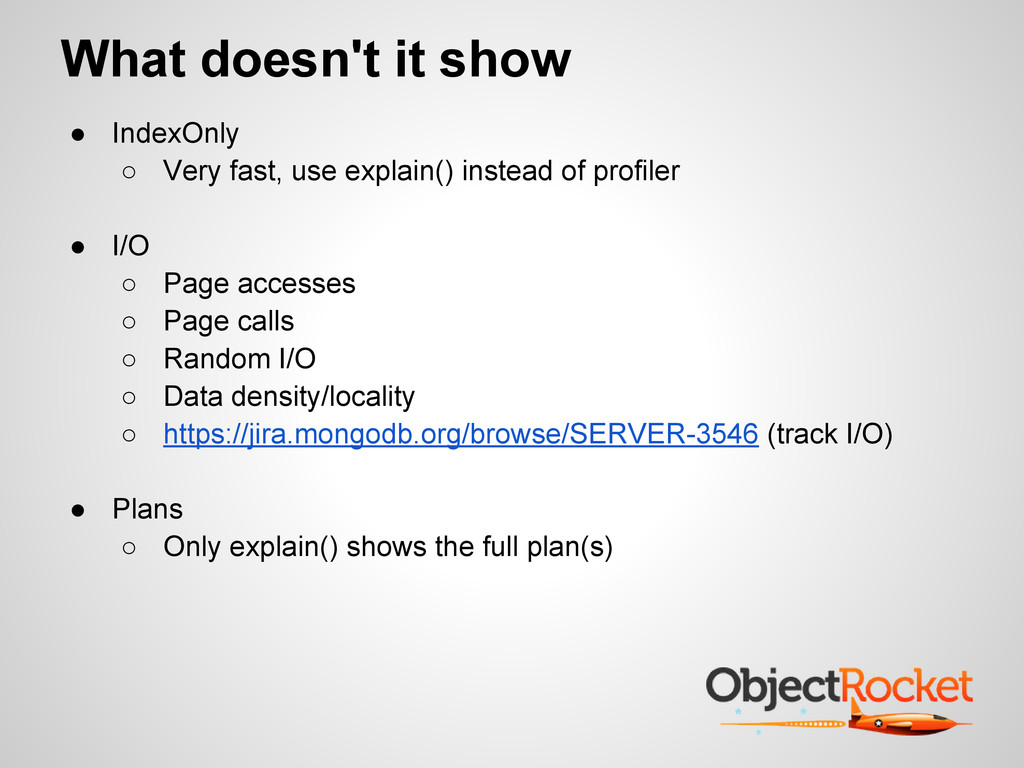 What doesn't it show

● IndexOnly
  ○ Very fast, use explain() instead of profiler

● I/O
  ○ Page accesses
  ○ Page calls
  ○ Random I/O
  ○ Data density/locality
  ○ https://jira.mongodb.org/browse/SERVER-3546 (track I/O)

● Plans
  ○ Only explain() shows the full plan(s)

ObjectRocket